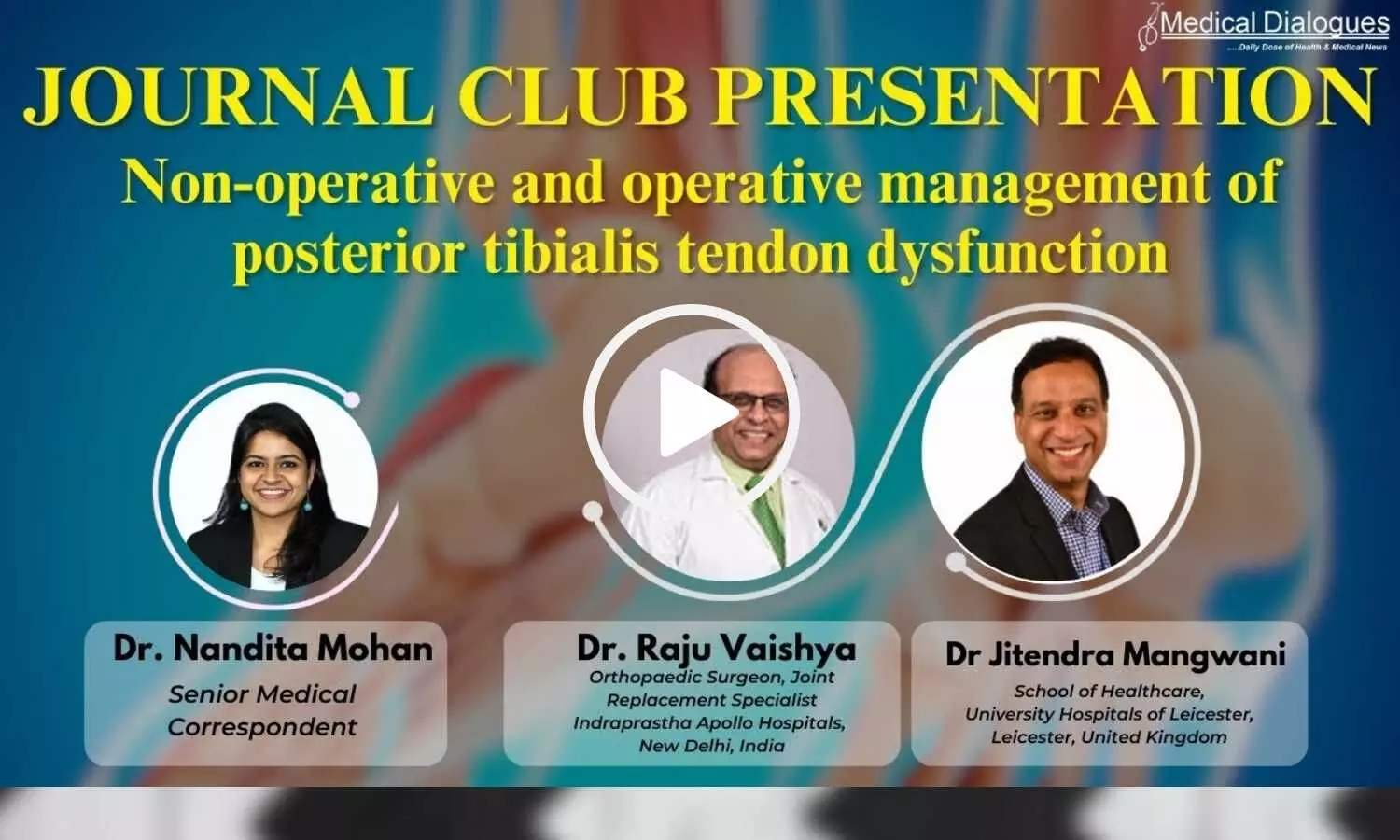 Medical Dialogues
.....Daily Dose of Health & Medical News

JOURNAL CLUB PRESENTATION

Non-operative and operative management of posterior tibialis tendon dysfunction

Dr. Nandita Mohan
Senior Medical Correspondent

Dr. Raju Vaishya
Orthopaedic Surgeon, Joint Replacement Specialist
Indraprastha Apollo Hospitals, New Delhi, India

Dr Jitendra Mangwani
School of Healthcare, University Hospitals of Leicester, Leicester, United Kingdom